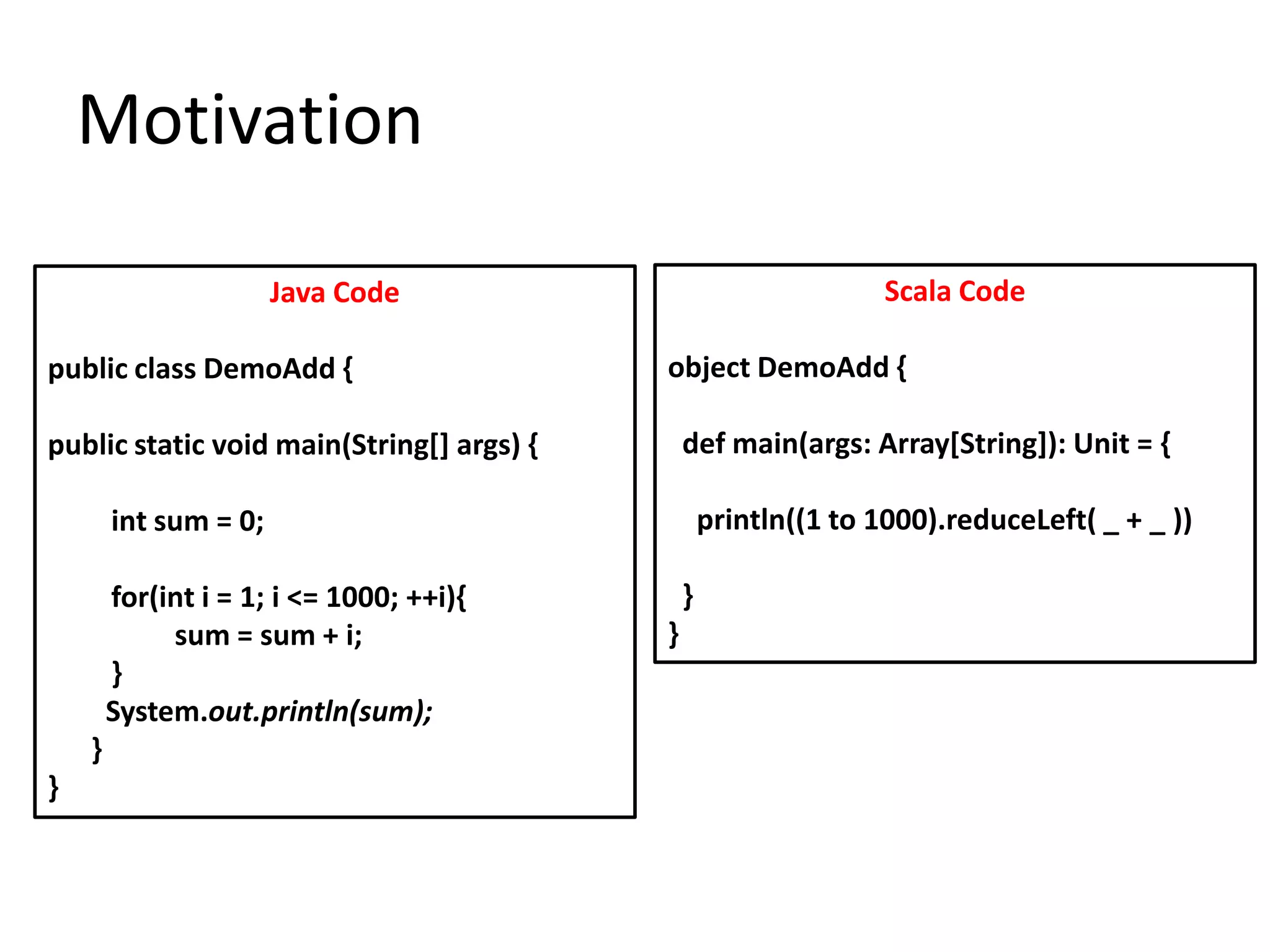 Motivation

Java Code

public class DemoAdd {

public static void main(String[] args) {

int sum = 0;

for(int i = 1; i <= 1000; ++i){
sum = sum + i;
}
System.out.println(sum);
}
}

Scala Code

object DemoAdd {

def main(args: Array[String]): Unit = {

println((1 to 1000).reduceLeft( _ + _ ))

}
}